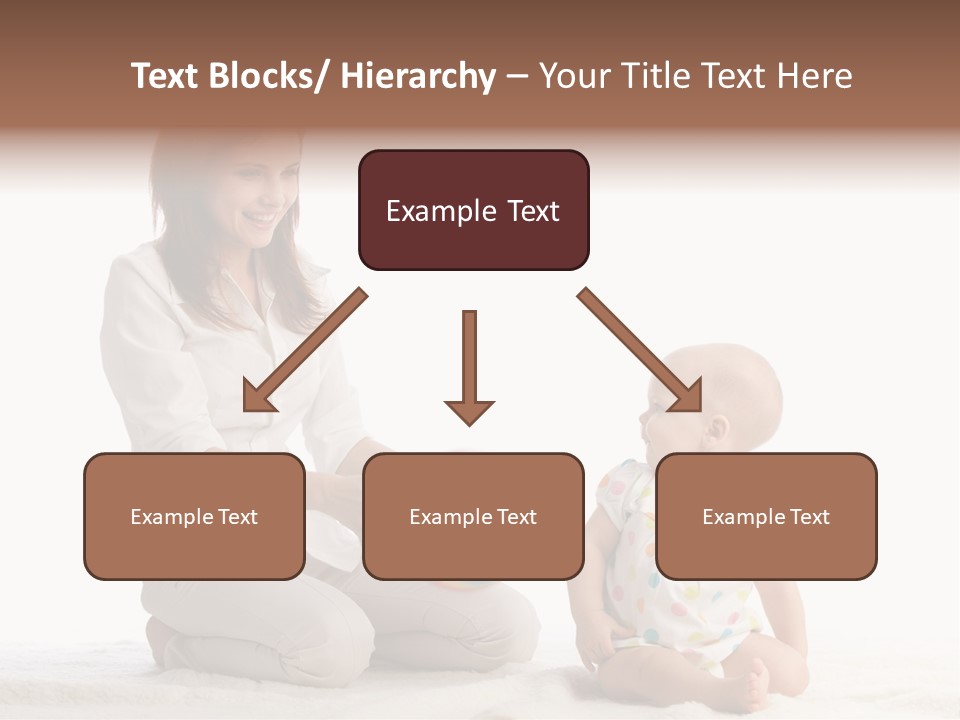 Text Blocks/ Hierarchy – Your Title Text Here

Example Text

Example Text

Example Text

Example Text